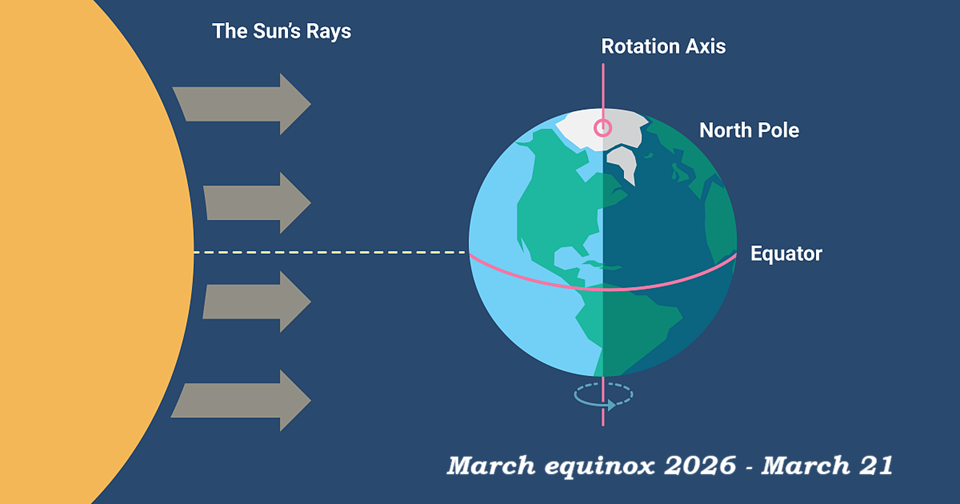 The Sun's Rays

Rotation Axis

North Pole

Equator

March equinox 2026 - March 21